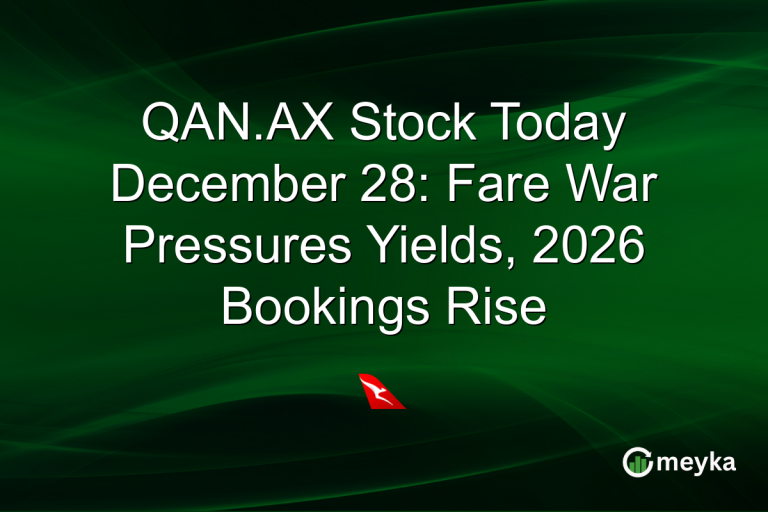 QAN.AX Stock Today December 28: Fare War Pressures Yields, 2026 Bookings Rise

meyka